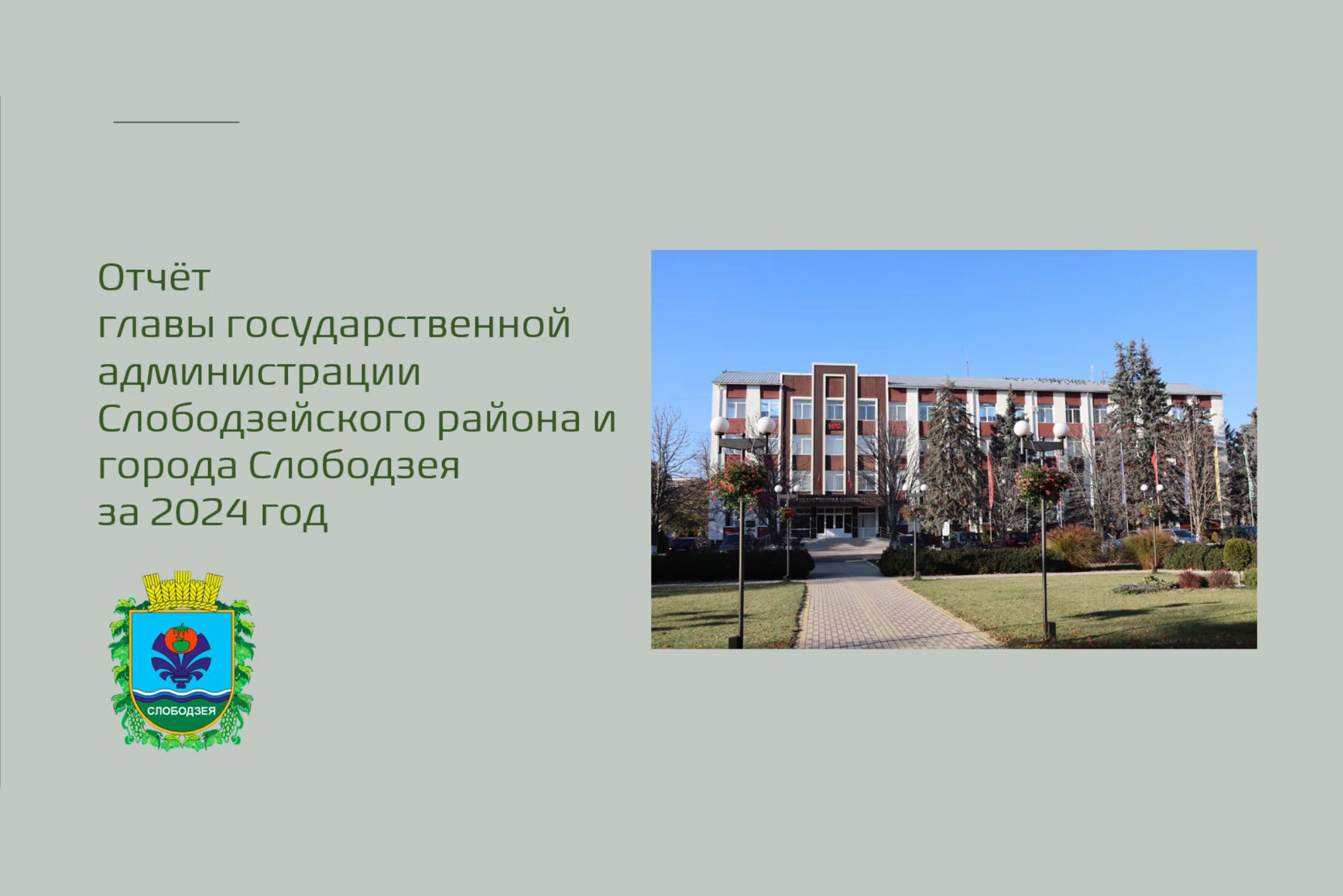 Отчёт
главы государственной администрации Слободзейского района и города Слободзея
за 2024 год

СЛОБОДЗЕЯ